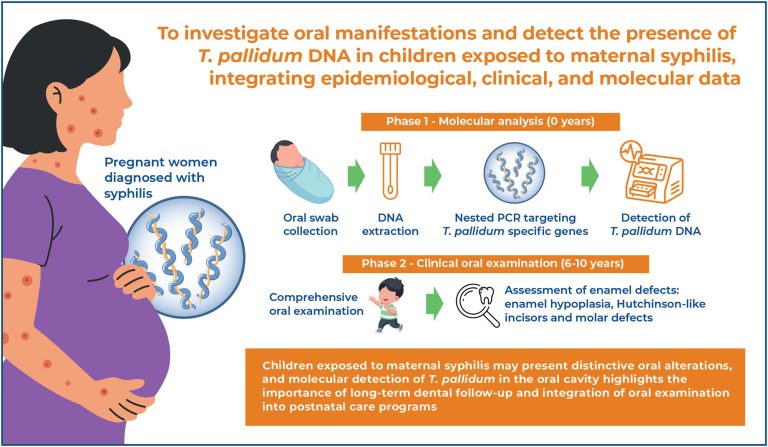 To investigate oral manifestations and detect the presence of T. pallidum DNA in children exposed to maternal syphilis, integrating epidemiological, clinical, and molecular data

Pregnant women diagnosed with syphilis

Phase 1 - Molecular analysis (0 years)

Oral swab collection

DNA extraction

Nested PCR targeting T. pallidum specific genes

Detection of T. pallidum DNA

Phase 2 - Clinical oral examination (6-10 years)

Comprehensive oral examination

Assessment of enamel defects: enamel hypoplasia, Hutchinson-like incisors and molar defects

Children exposed to maternal syphilis may present distinctive oral alterations, and molecular detection of T. pallidum in the oral cavity highlights the importance of long-term dental follow-up and integration of oral examination into postnatal care programs